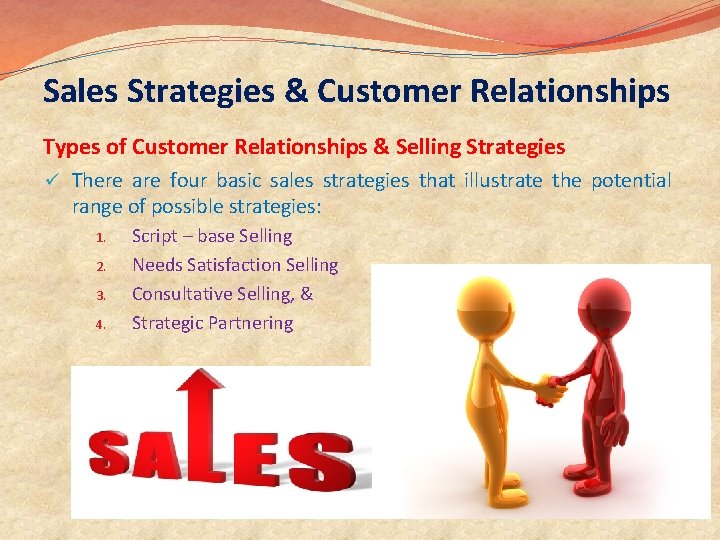 Sales Strategies & Customer Relationships

Types of Customer Relationships & Selling Strategies

✓ There are four basic sales strategies that illustrate the potential range of possible strategies:

1. Script – base Selling
2. Needs Satisfaction Selling
3. Consultative Selling, &
4. Strategic Partnering

SALES